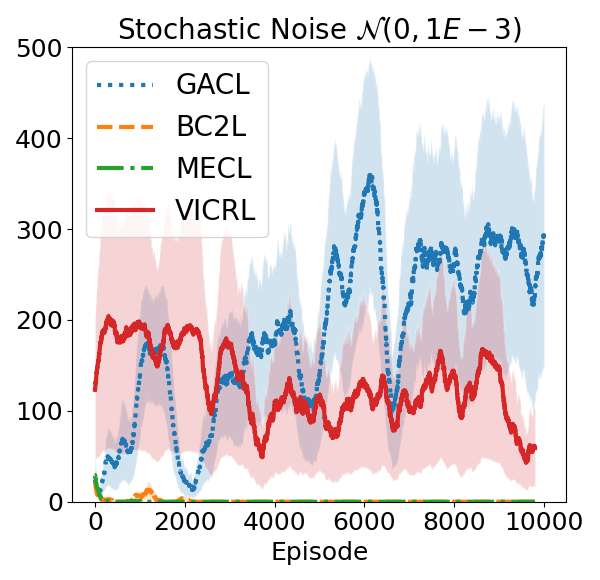 Stochastic Noise $\mathcal{N}(0, 1E-3)$

GACL
BC2L
MECL
VICRL

500
400
300
200
100
0

0
2000
4000
6000
8000
10000
Episode